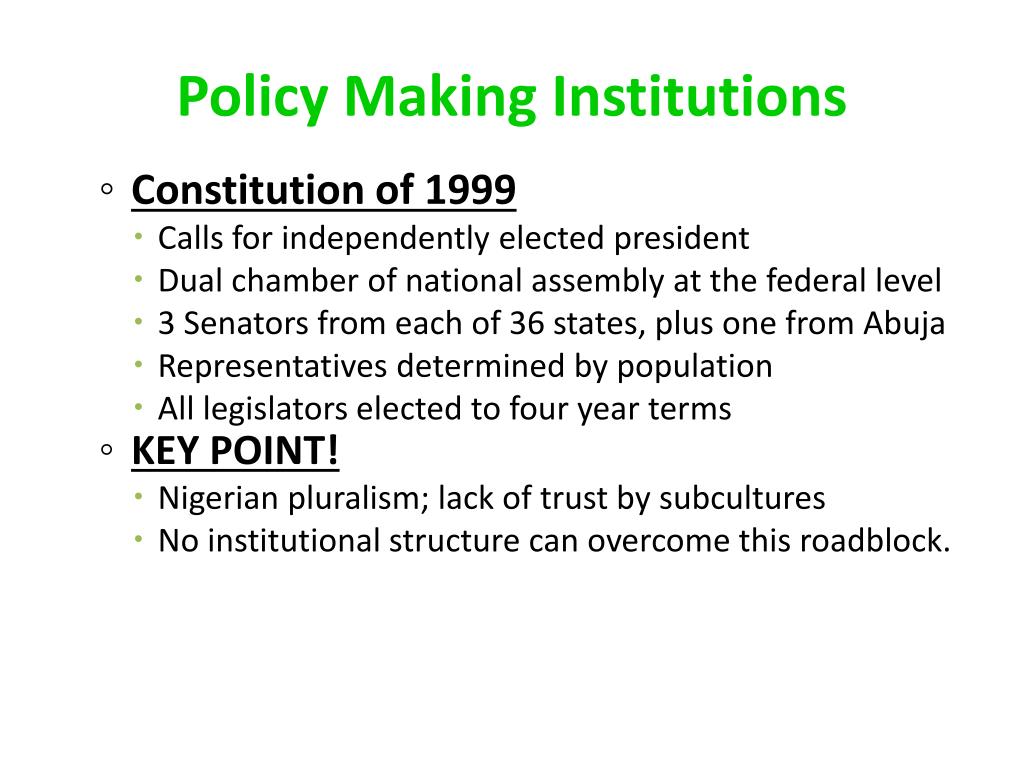 Policy Making Institutions

◦ Constitution of 1999
• Calls for independently elected president
• Dual chamber of national assembly at the federal level
• 3 Senators from each of 36 states, plus one from Abuja
• Representatives determined by population
• All legislators elected to four year terms

◦ KEY POINT!
• Nigerian pluralism; lack of trust by subcultures
• No institutional structure can overcome this roadblock.